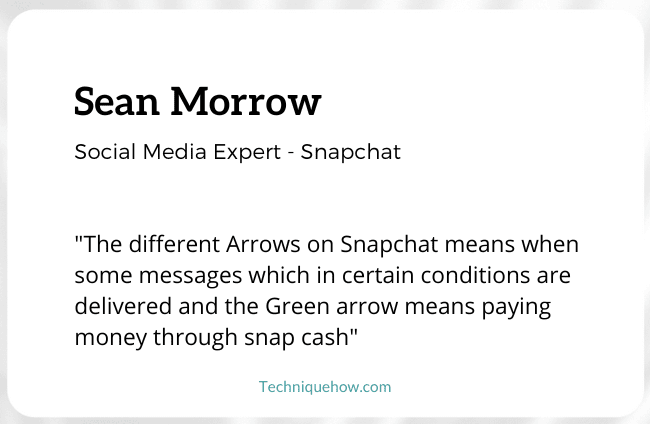 Sean Morrow

Social Media Expert - Snapchat

"The different Arrows on Snapchat means when some messages which in certain conditions are delivered and the Green arrow means paying money through snap cash"

Techniquehow.com